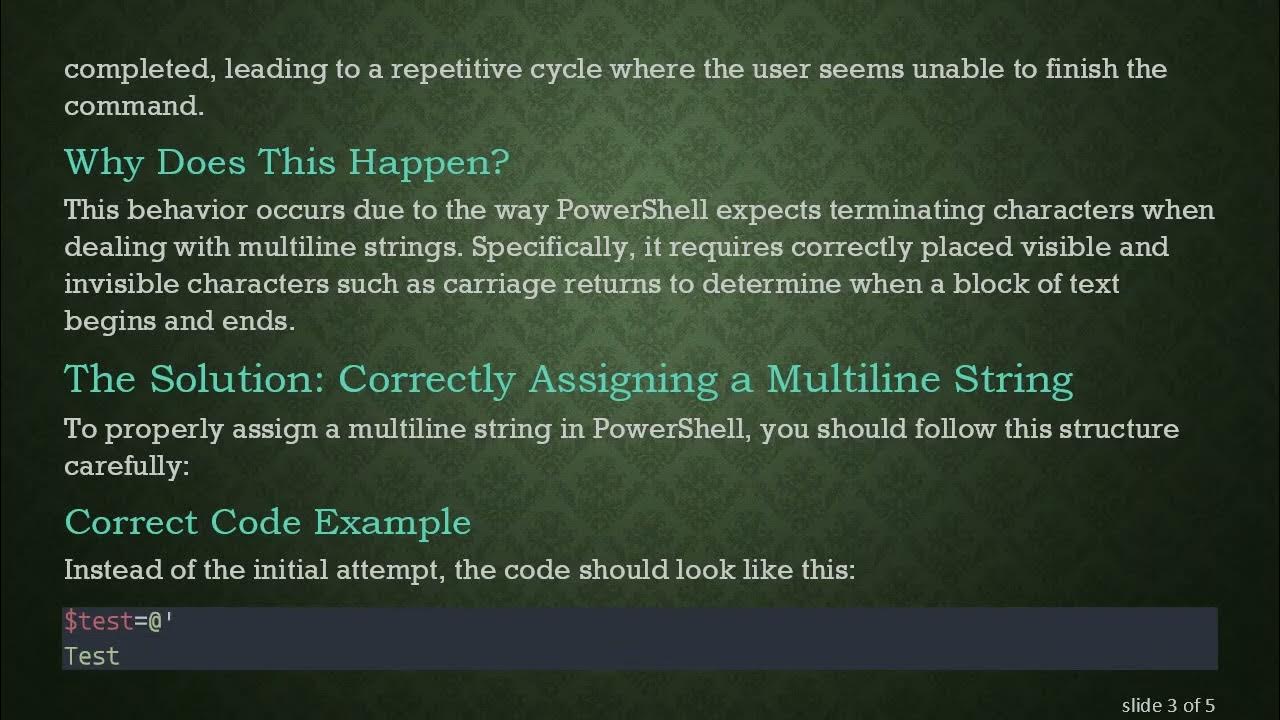 completed, leading to a repetitive cycle where the user seems unable to finish the command.

Why Does This Happen?

This behavior occurs due to the way PowerShell expects terminating characters when dealing with multiline strings. Specifically, it requires correctly placed visible and invisible characters such as carriage returns to determine when a block of text begins and ends.

The Solution: Correctly Assigning a Multiline String

To properly assign a multiline string in PowerShell, you should follow this structure carefully:

Correct Code Example

Instead of the initial attempt, the code should look like this:

$test=@'
Test

slide 3 of 5